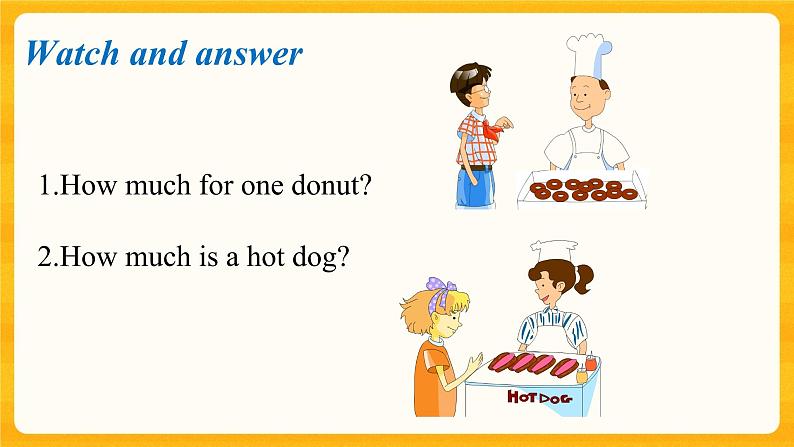 Watch and answer

1.How much for one donut?

2.How much is a hot dog?

HOT DOG